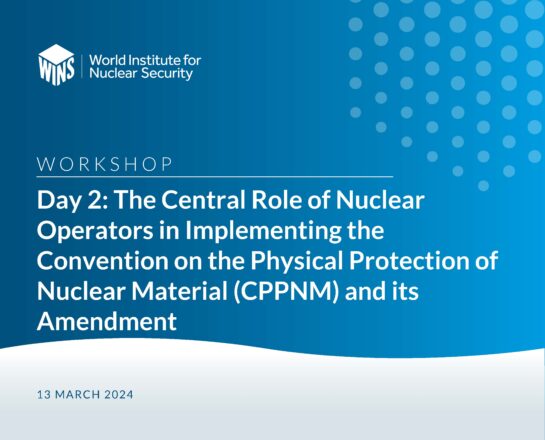 WINS World Institute for Nuclear Security

WORKSHOP

Day 2: The Central Role of Nuclear Operators in Implementing the Convention on the Physical Protection of Nuclear Material (CPPNM) and its Amendment

13 MARCH 2024